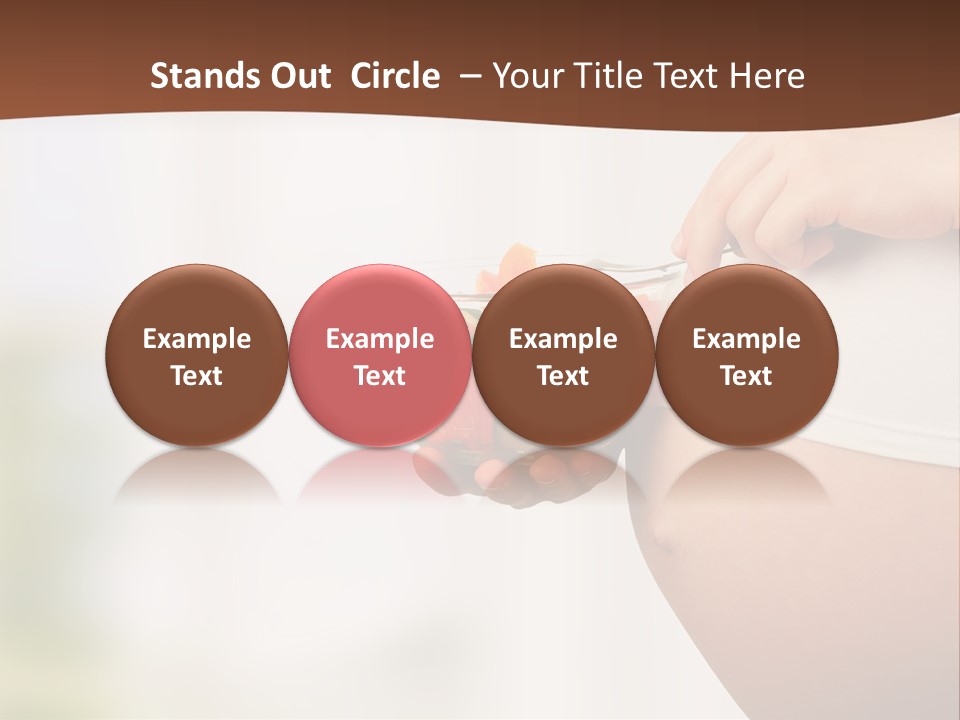 Stands Out Circle – Your Title Text Here

Example Text

Example Text

Example Text

Example Text